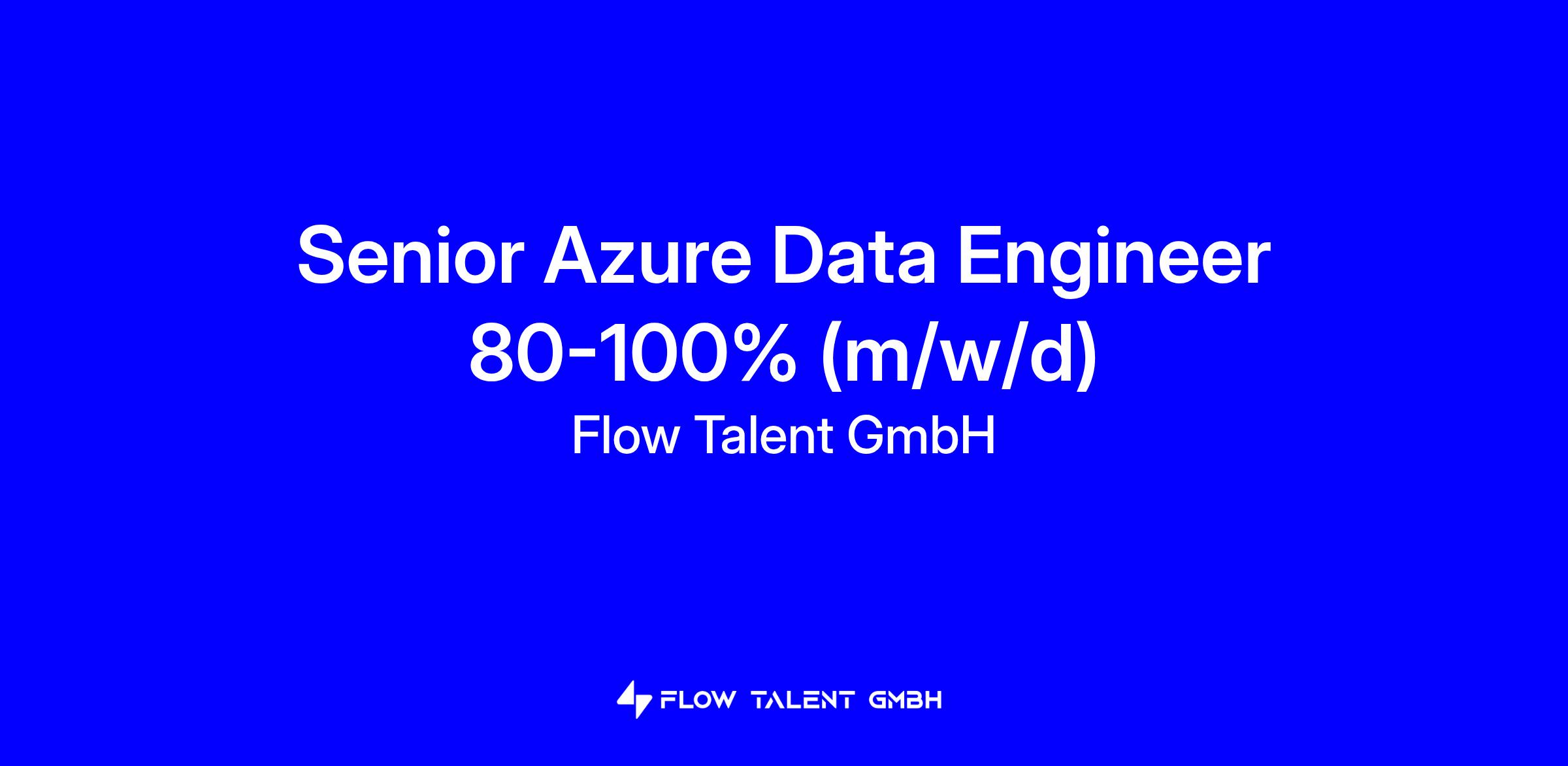 Senior Azure Data Engineer 80-100% (m/w/d)

Flow Talent GmbH

FLOW TALENT GMBH